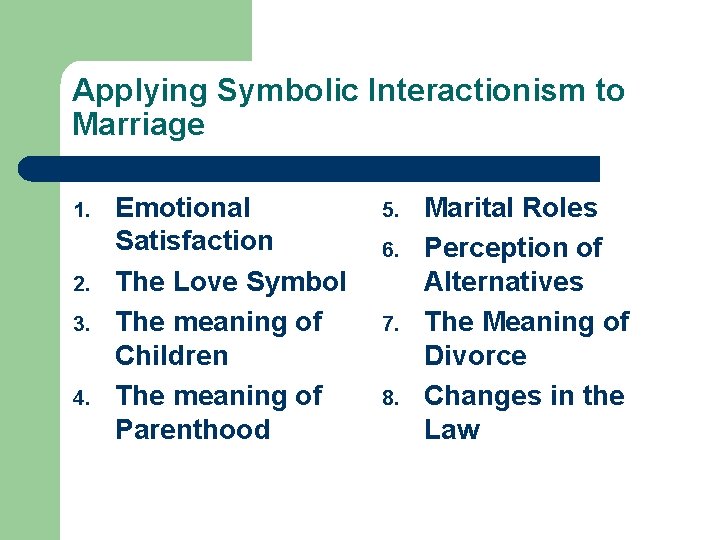 Applying Symbolic Interactionism to Marriage

1. Emotional Satisfaction
2. The Love Symbol
3. The meaning of Children
4. The meaning of Parenthood

5. Marital Roles
6. Perception of Alternatives
7. The Meaning of Divorce
8. Changes in the Law